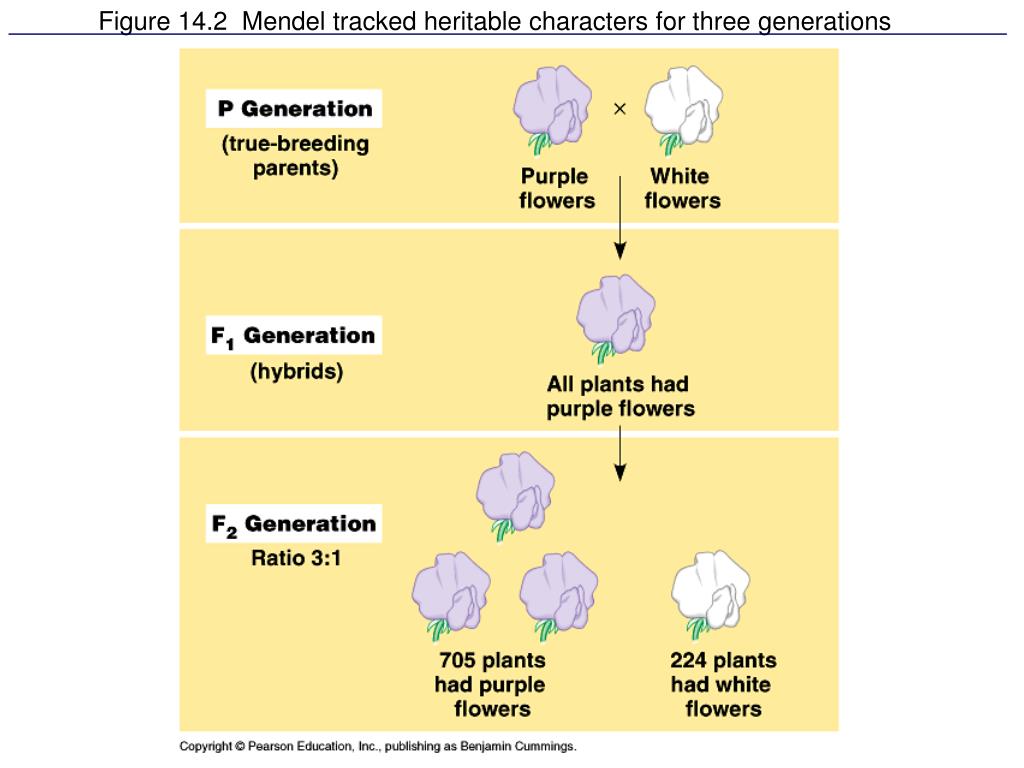 Figure 14.2 Mendel tracked heritable characters for three generations

P Generation
(true-breeding parents)

×

Purple flowers

White flowers

$F_1$ Generation
(hybrids)

All plants had purple flowers

$F_2$ Generation
Ratio 3:1

705 plants had purple flowers

224 plants had white flowers

Copyright © Pearson Education, Inc., publishing as Benjamin Cummings.